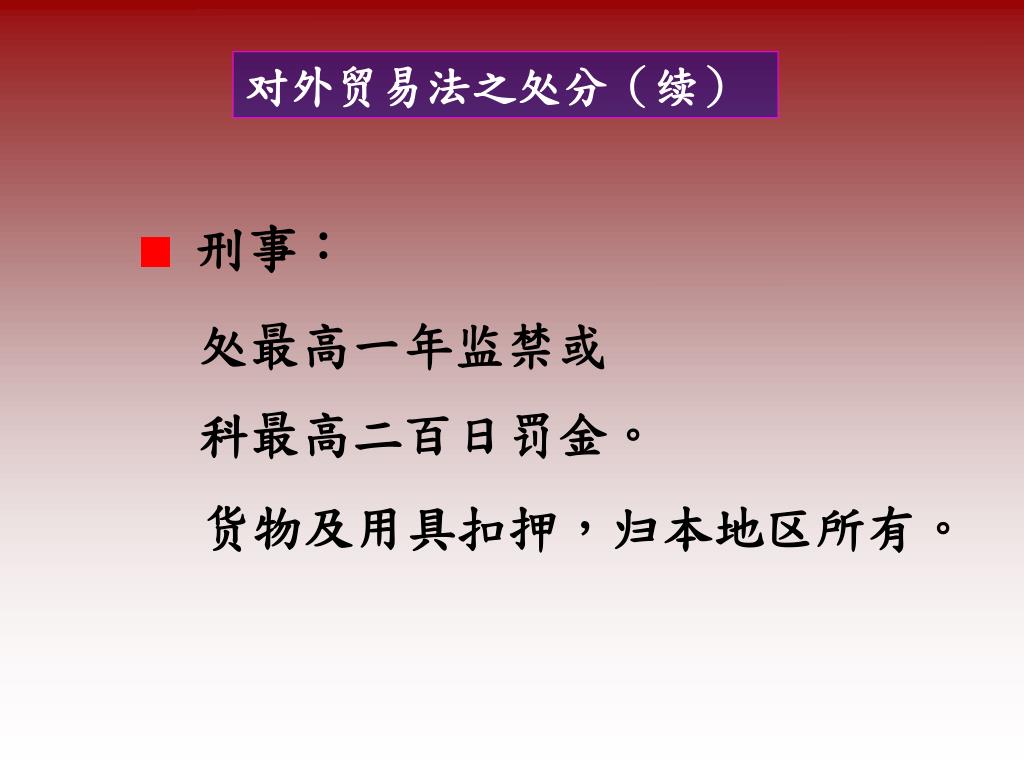 对外贸易法之处分（续）

刑事：

处最高一年监禁或

科最高二百日罚金。

货物及用具扣押，归本地区所有。